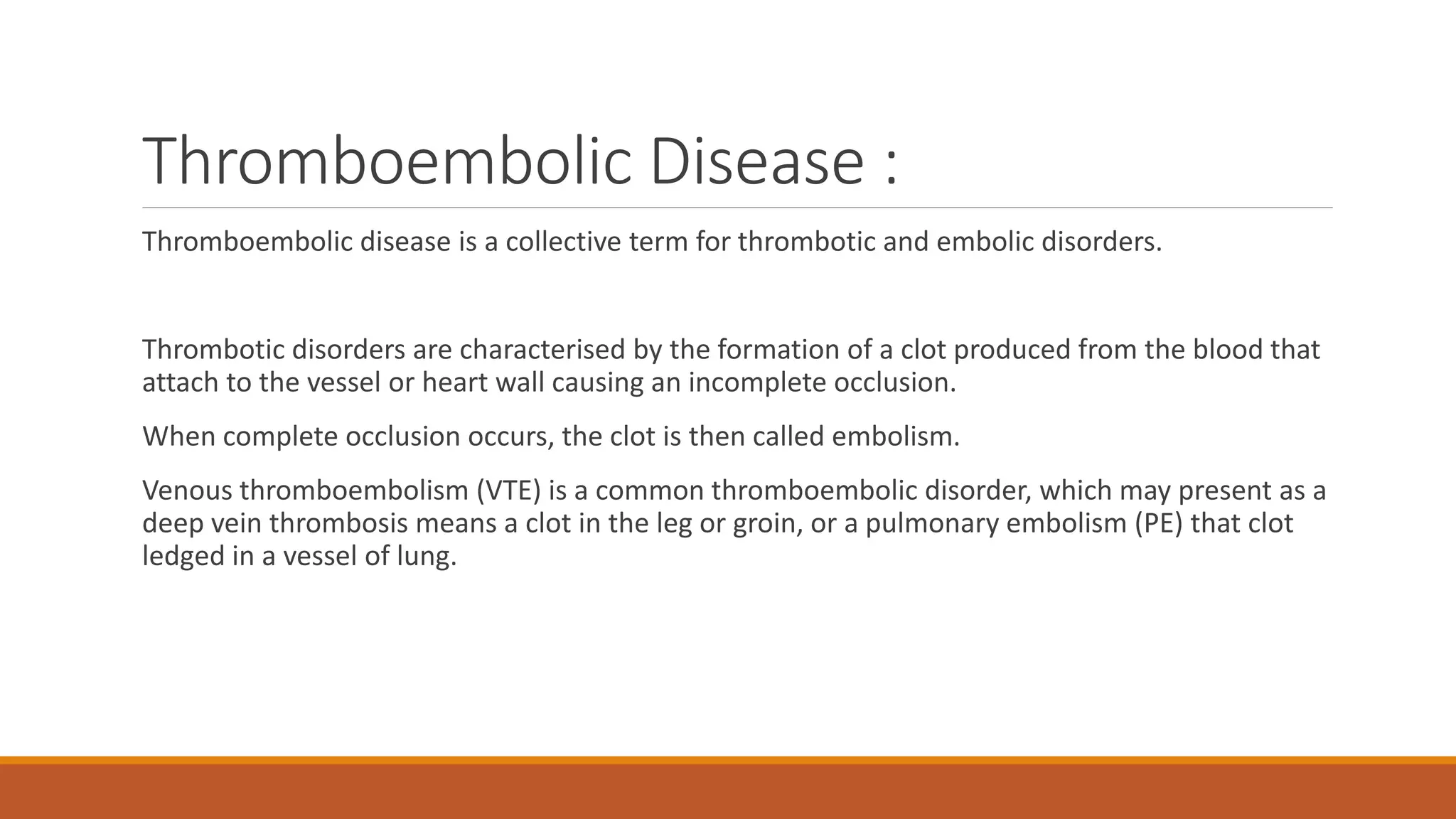 Thromboembolic Disease :

Thromboembolic disease is a collective term for thrombotic and embolic disorders.

Thrombotic disorders are characterised by the formation of a clot produced from the blood that attach to the vessel or heart wall causing an incomplete occlusion.

When complete occlusion occurs, the clot is then called embolism.

Venous thromboembolism (VTE) is a common thromboembolic disorder, which may present as a deep vein thrombosis means a clot in the leg or groin, or a pulmonary embolism (PE) that clot ledged in a vessel of lung.